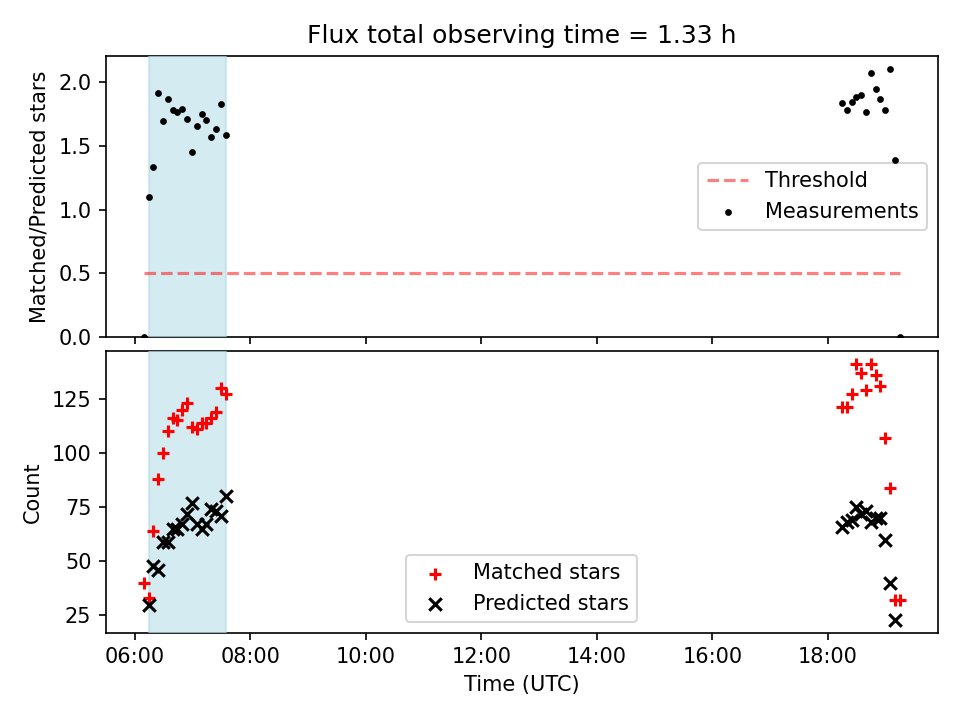 Flux total observing time = 1.33 h

Matched/Predicted stars

2.0
1.5
1.0
0.5
0.0

Threshold
Measurements

Count

125
100
75
50
25

Matched stars
Predicted stars

06:00 08:00 10:00 12:00 14:00 16:00 18:00

Time (UTC)